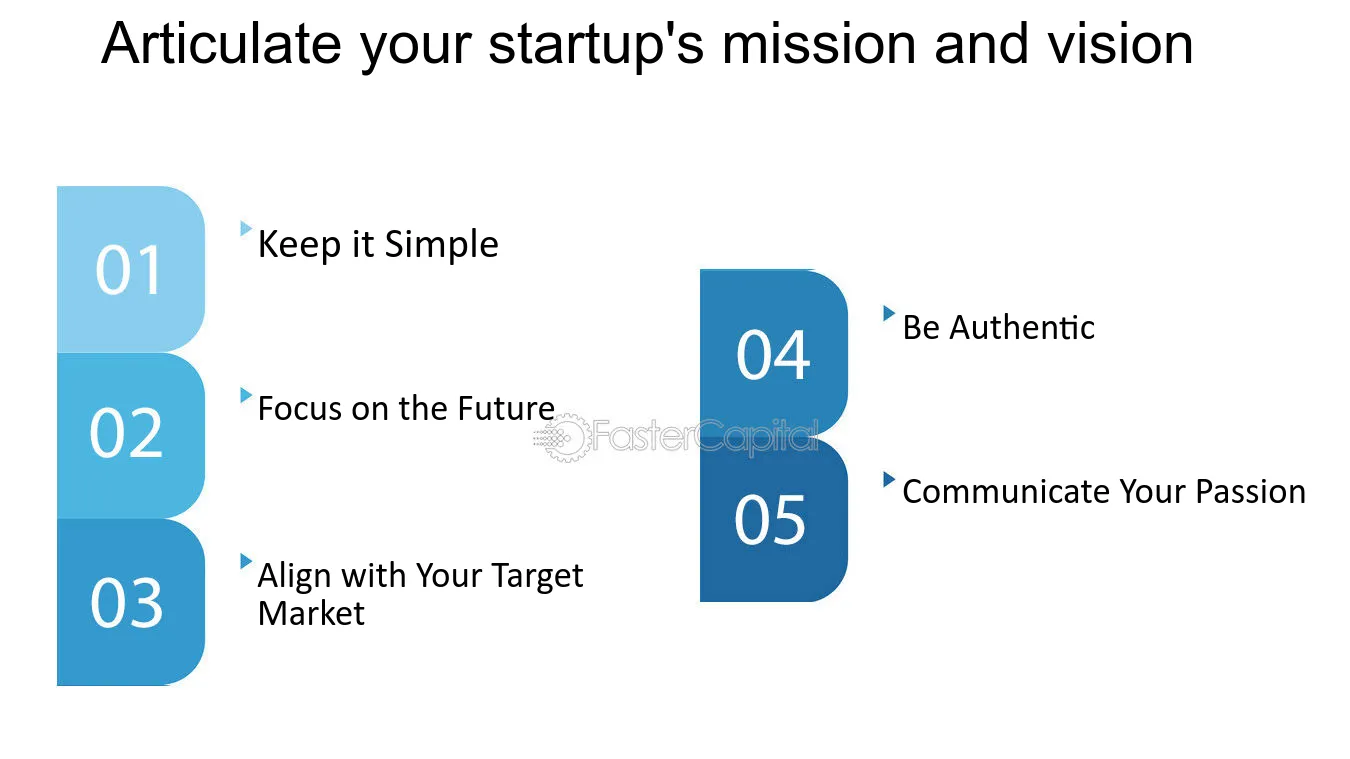 Articulate your startup's mission and vision

01
Keep it Simple

02
Focus on the Future

03
Align with Your Target Market

04
Be Authentic

05
Communicate Your Passion

FasterCapital